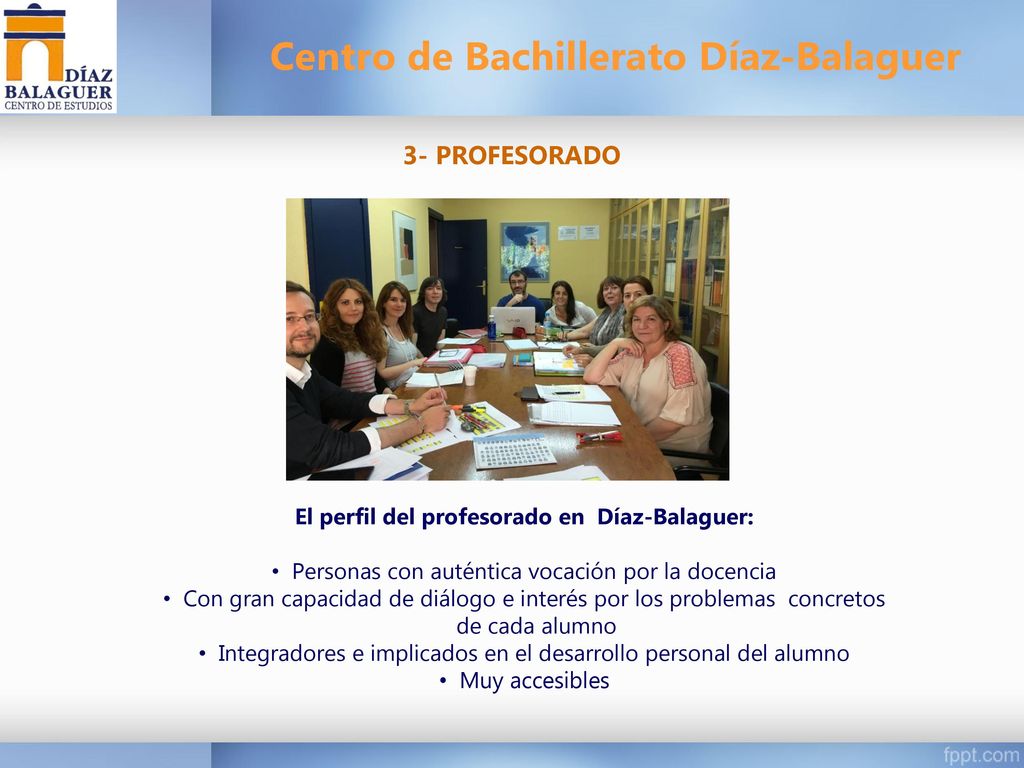 DÍAZ BALAGUER
CENTRO DE ESTUDIOS

Centro de Bachillerato Díaz-Balaguer

3- PROFESORADO

El perfil del profesorado en Díaz-Balaguer:

• Personas con auténtica vocación por la docencia
• Con gran capacidad de diálogo e interés por los problemas concretos de cada alumno
• Integradores e implicados en el desarrollo personal del alumno
• Muy accesibles

fppt.com